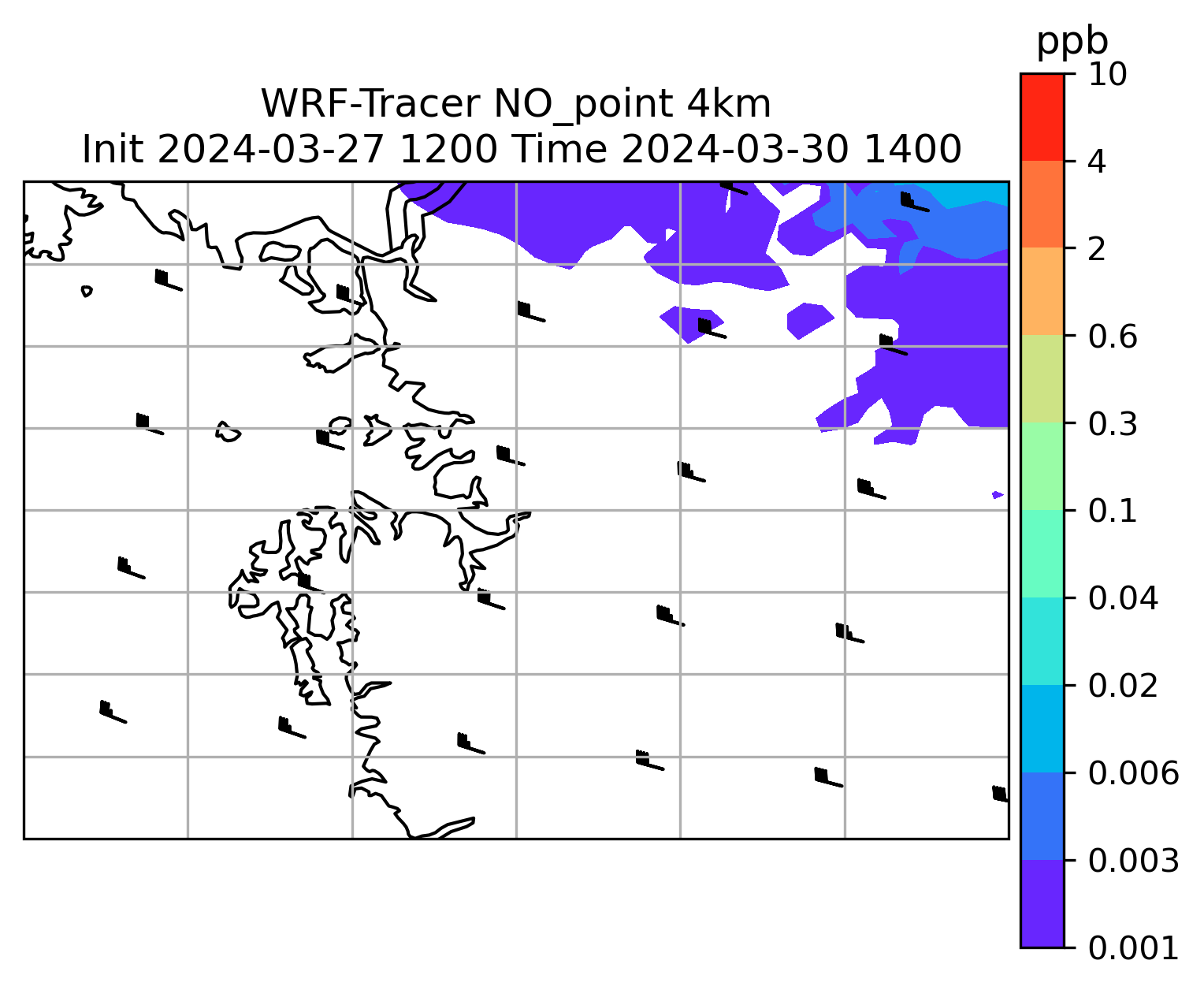 WRF-Tracer NO_point 4km
Init 2024-03-27 1200 Time 2024-03-30 1400

ppb
10
4
2
0.6
0.3
0.1
0.04
0.02
0.006
0.003
0.001